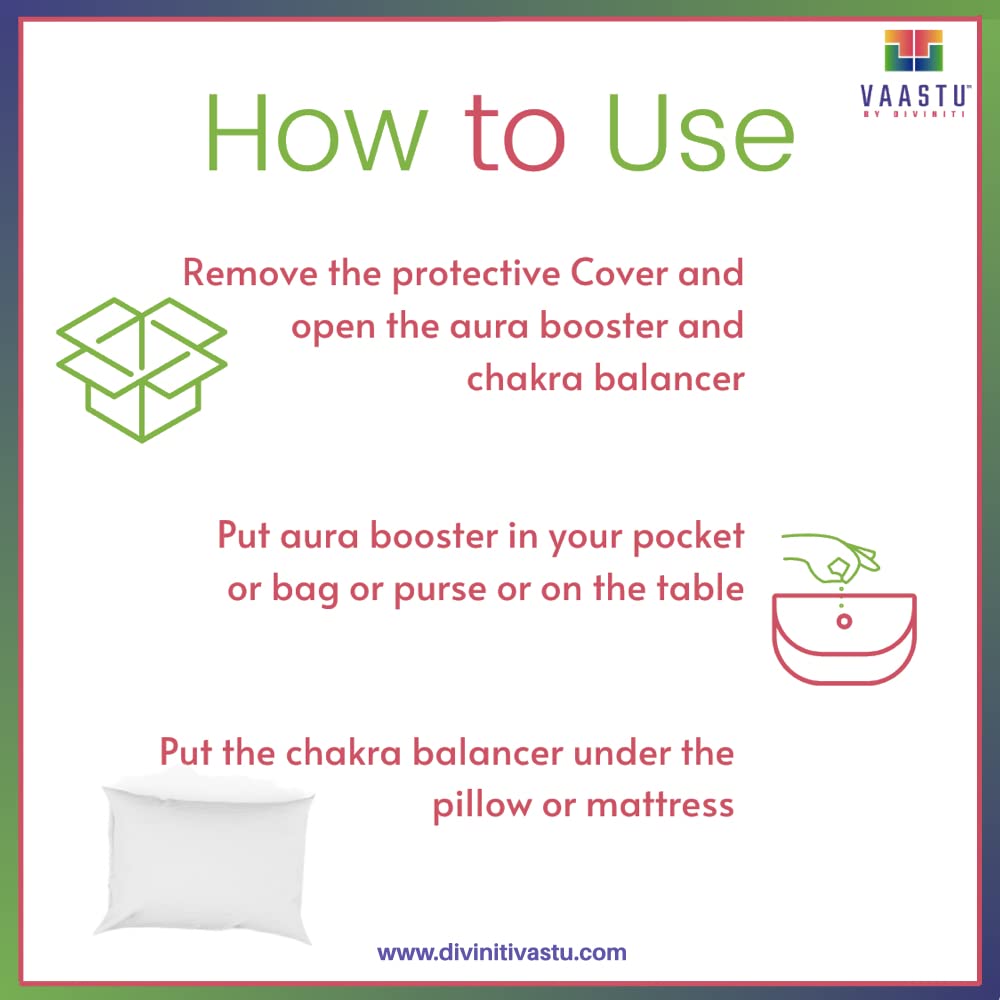 VAASTU™
BY DIVINITI

How to Use

Remove the protective Cover and open the aura booster and chakra balancer

Put aura booster in your pocket or bag or purse or on the table

Put the chakra balancer under the pillow or mattress

www.divinitivastu.com